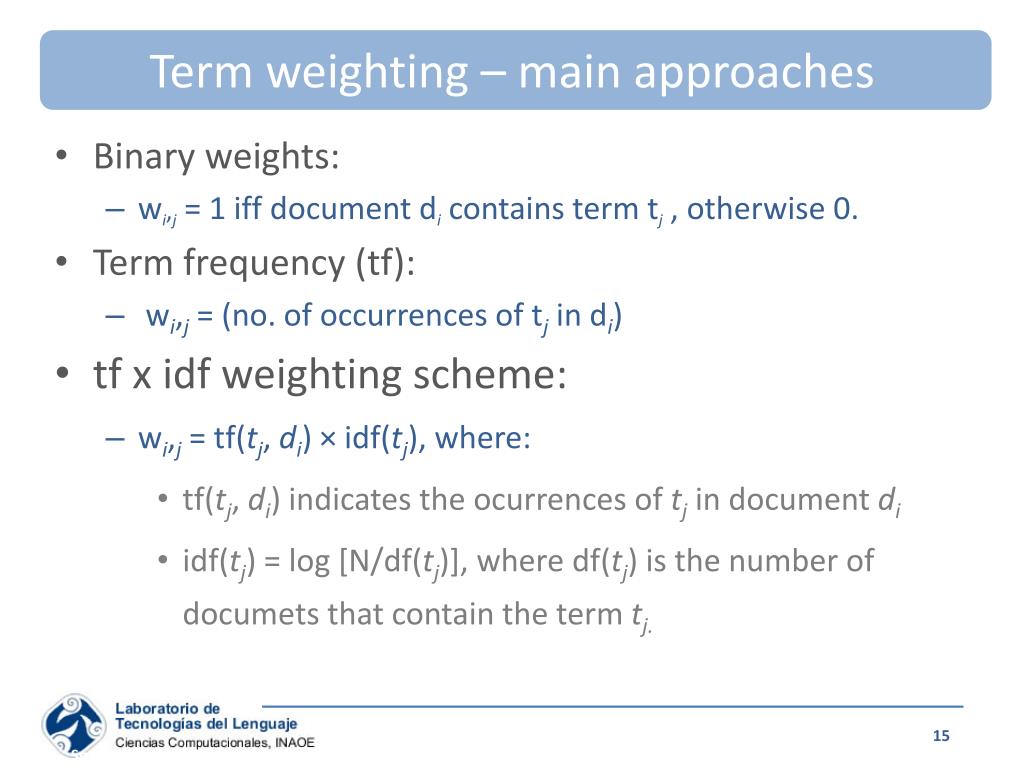 Term weighting – main approaches

• Binary weights:
 – $w_{i,j}$ = 1 iff document $d_i$ contains term $t_j$ , otherwise 0.
• Term frequency (tf):
 – $w_{i,j}$ = (no. of occurrences of $t_j$ in $d_i$)
• tf x idf weighting scheme:
 – $w_{i,j}$ = tf($t_j$, $d_i$) × idf($t_j$), where:
  • tf($t_j$, $d_i$) indicates the ocurrences of $t_j$ in document $d_i$
  • idf($t_j$) = log [N/df($t_j$)], where df($t_j$) is the number of documets that contain the term $t_j$.

Laboratorio de Tecnologías del Lenguaje
Ciencias Computacionales, INAOE

15